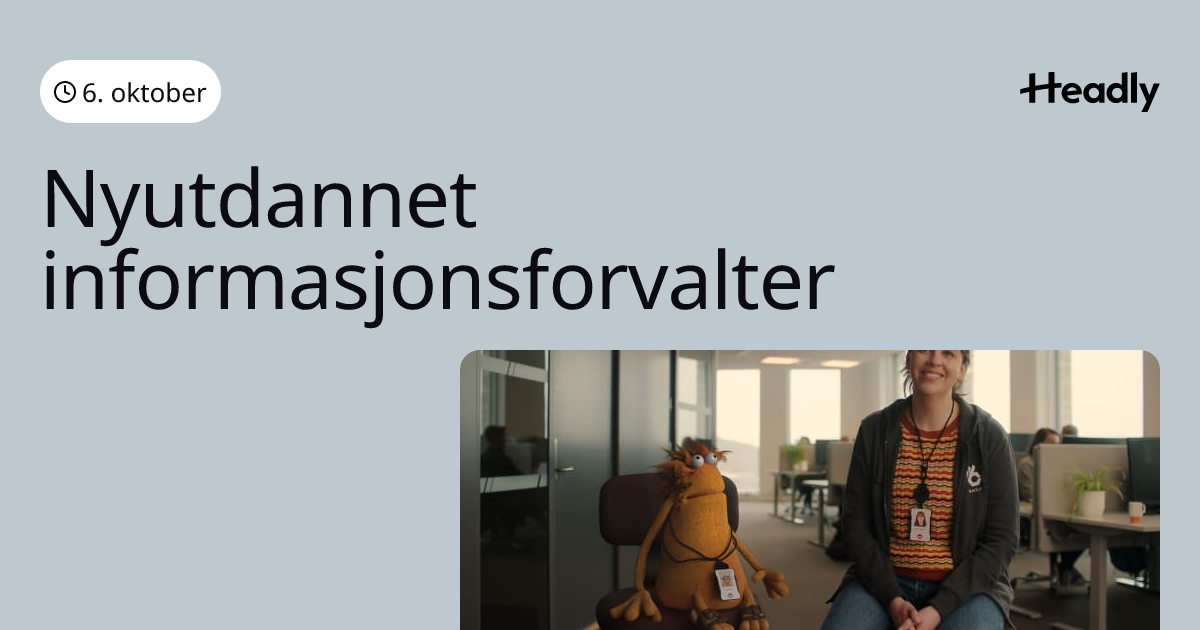 6. oktober

Headly

Nyutdannet informasjonsforvalter